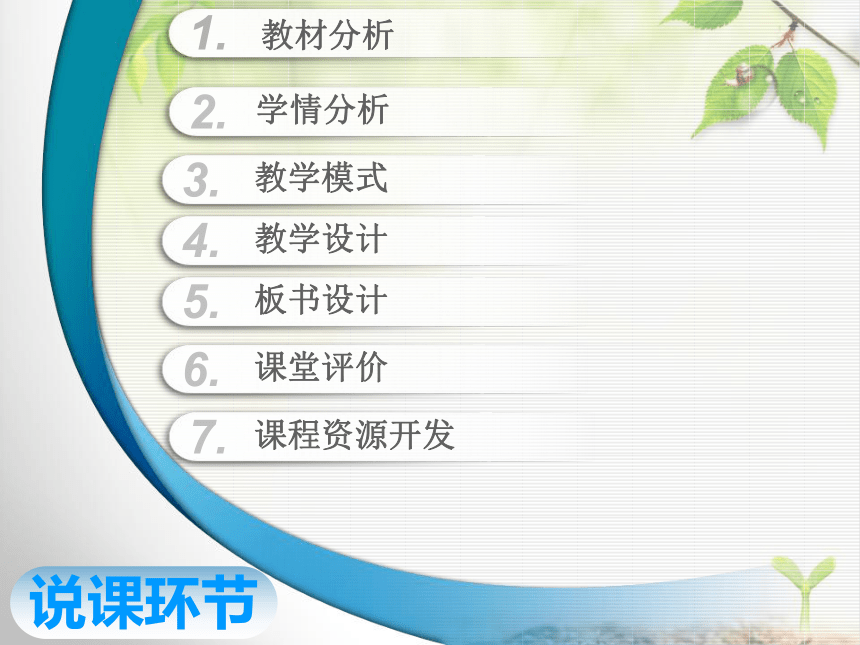 1. 教材分析

2. 学情分析

3. 教学模式

4. 教学设计

5. 板书设计

6. 课堂评价

7. 课程资源开发

说课环节